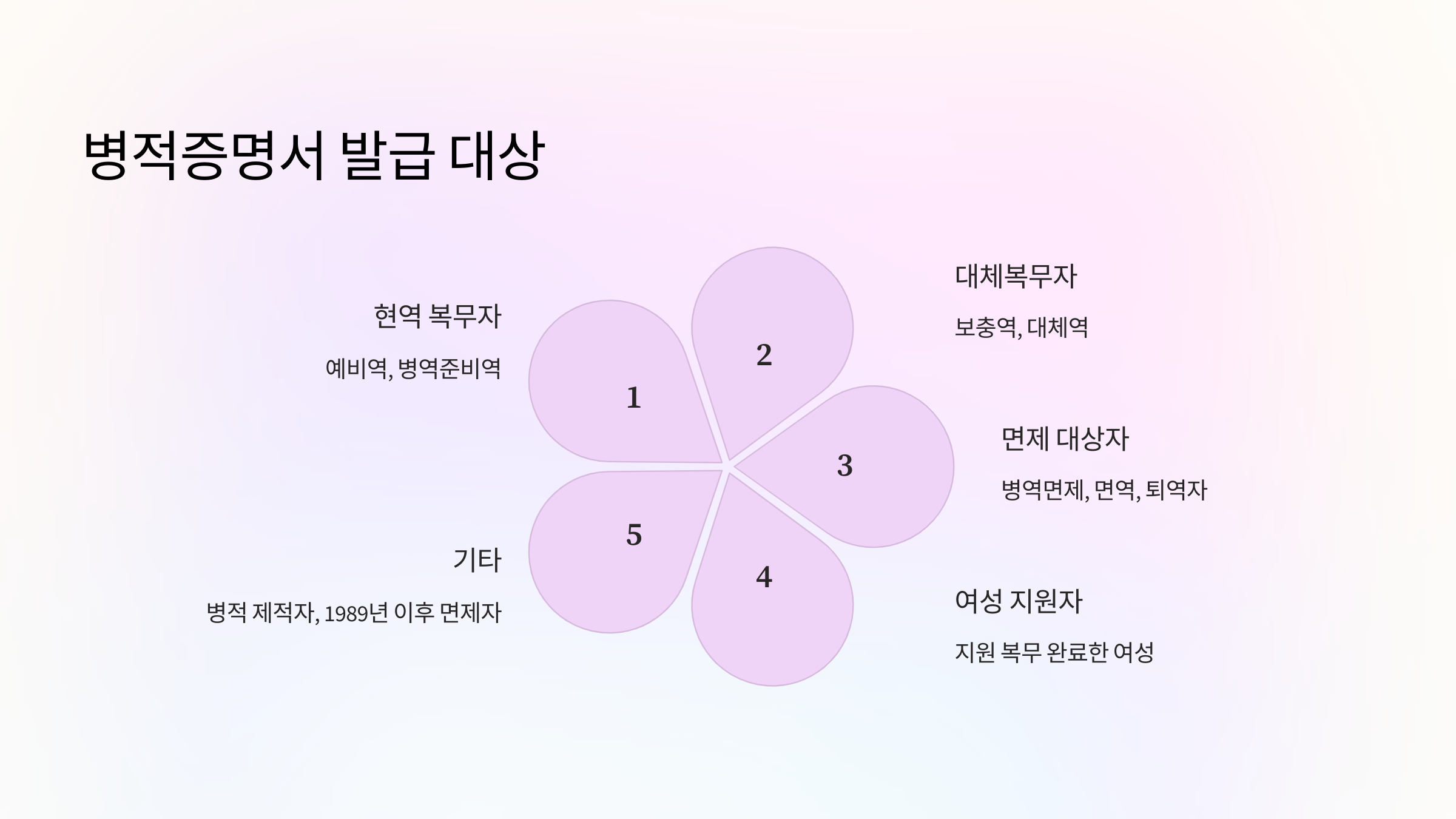 병적증명서 발급 대상

1

현역 복무자

예비역, 병역준비역

2

대체복무자

보충역, 대체역

3

면제 대상자

병역면제, 면역, 퇴역자

4

여성 지원자

지원 복무 완료한 여성

5

기타

병적 제적자, 1989년 이후 면제자